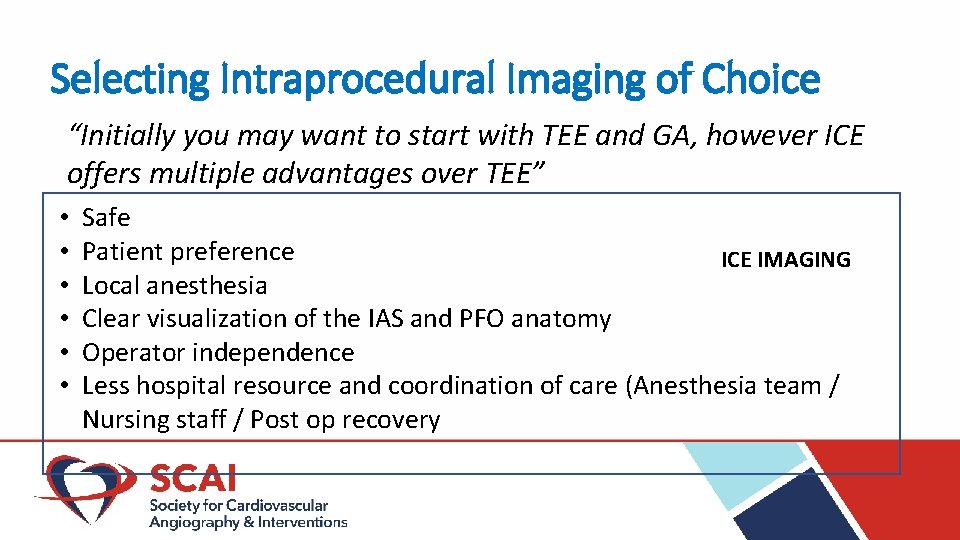 Selecting Intraprocedural Imaging of Choice

"Initially you may want to start with TEE and GA, however ICE offers multiple advantages over TEE"

• Safe
• Patient preference
• Local anesthesia
• Clear visualization of the IAS and PFO anatomy
• Operator independence
• Less hospital resource and coordination of care (Anesthesia team / Nursing staff / Post op recovery

ICE IMAGING

SCAI
Society for Cardiovascular
Angiography & Interventions